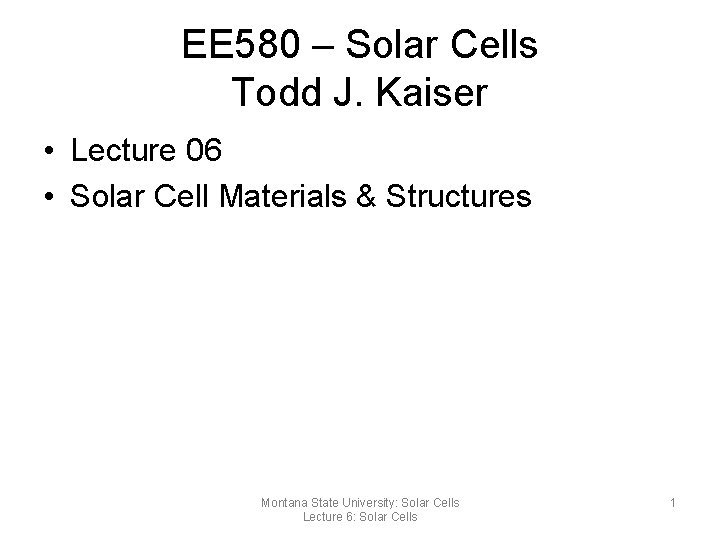 EE580 – Solar Cells
Todd J. Kaiser

• Lecture 06
• Solar Cell Materials & Structures

Montana State University: Solar Cells
Lecture 6: Solar Cells

1